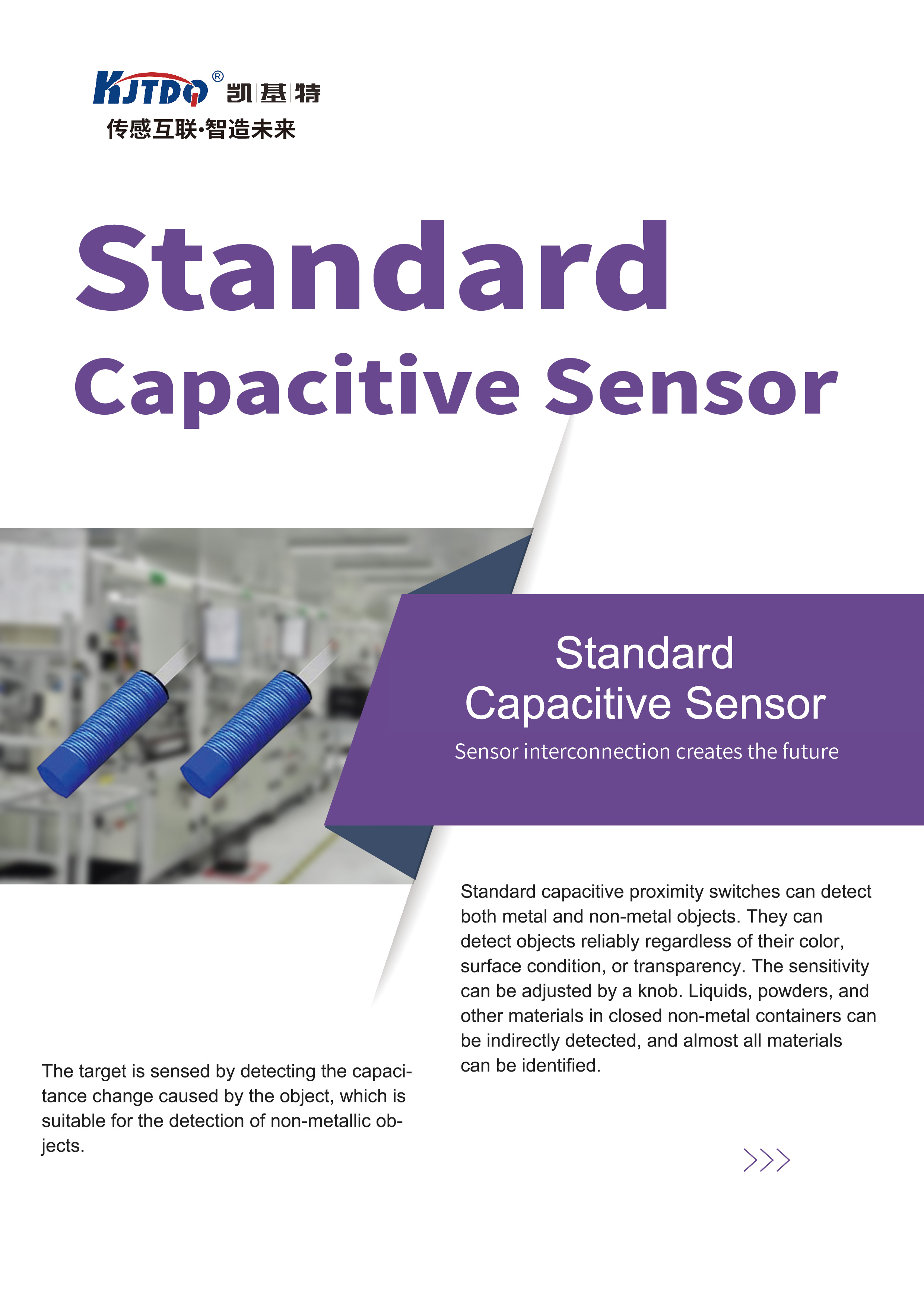 KJTDQ® 凯|基|特
传感互联·智造未来

Standard
Capacitive Sensor

Standard
Capacitive Sensor
Sensor interconnection creates the future

Standard capacitive proximity switches can detect both metal and non-metal objects. They can detect objects reliably regardless of their color, surface condition, or transparency. The sensitivity can be adjusted by a knob. Liquids, powders, and other materials in closed non-metal containers can be indirectly detected, and almost all materials can be identified.

The target is sensed by detecting the capacitance change caused by the object, which is suitable for the detection of non-metallic objects.

>>>